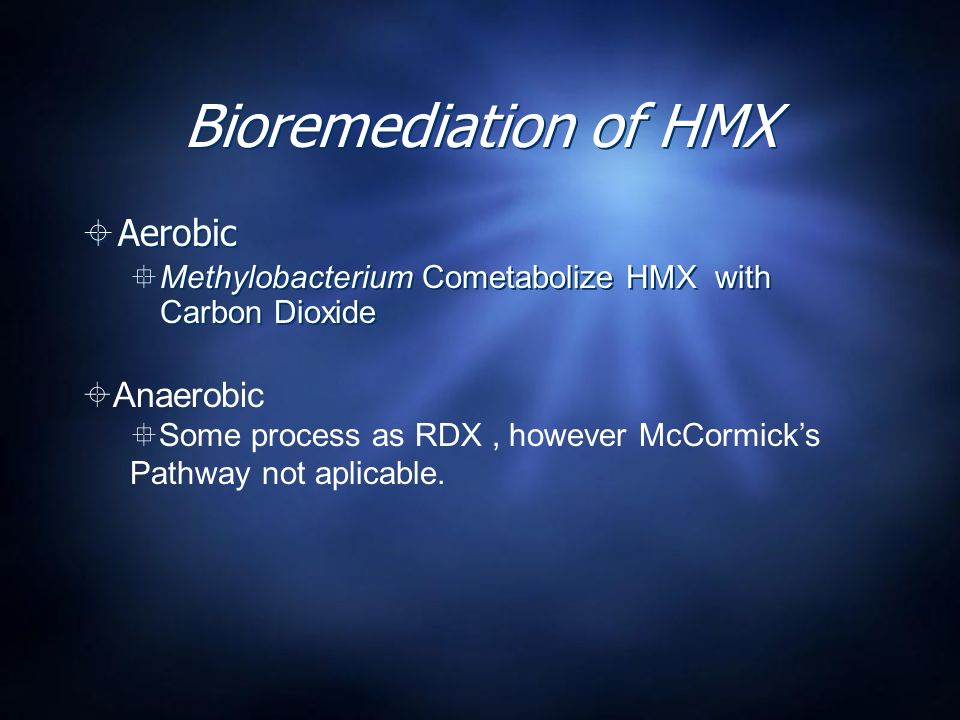 Bioremediation of HMX

Aerobic

Methylobacterium Cometabolize HMX with Carbon Dioxide

Anaerobic

Some process as RDX , however McCormick's Pathway not aplicable.